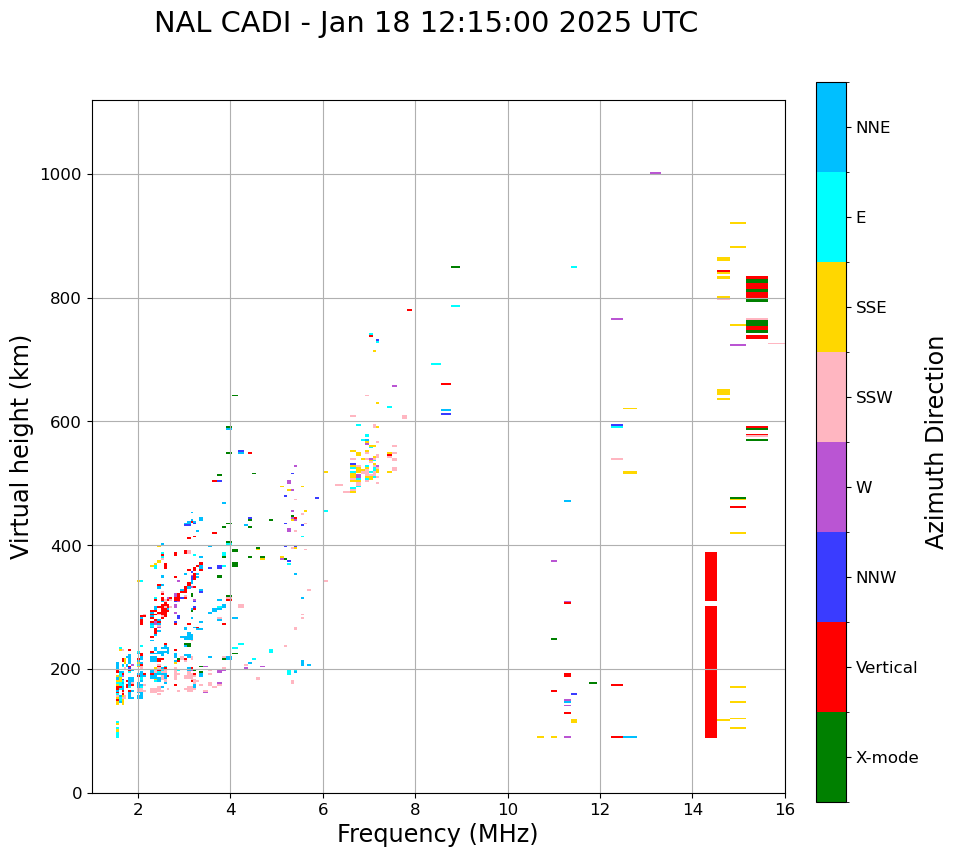 NAL CADI - Jan 18 12:15:00 2025 UTC

Virtual height (km)

1000
800
600
400
200
0

2
4
6
8
10
12
14
16

Frequency (MHz)

NNE
E
SSE
SSW
W
NNW
Vertical
X-mode

Azimuth Direction